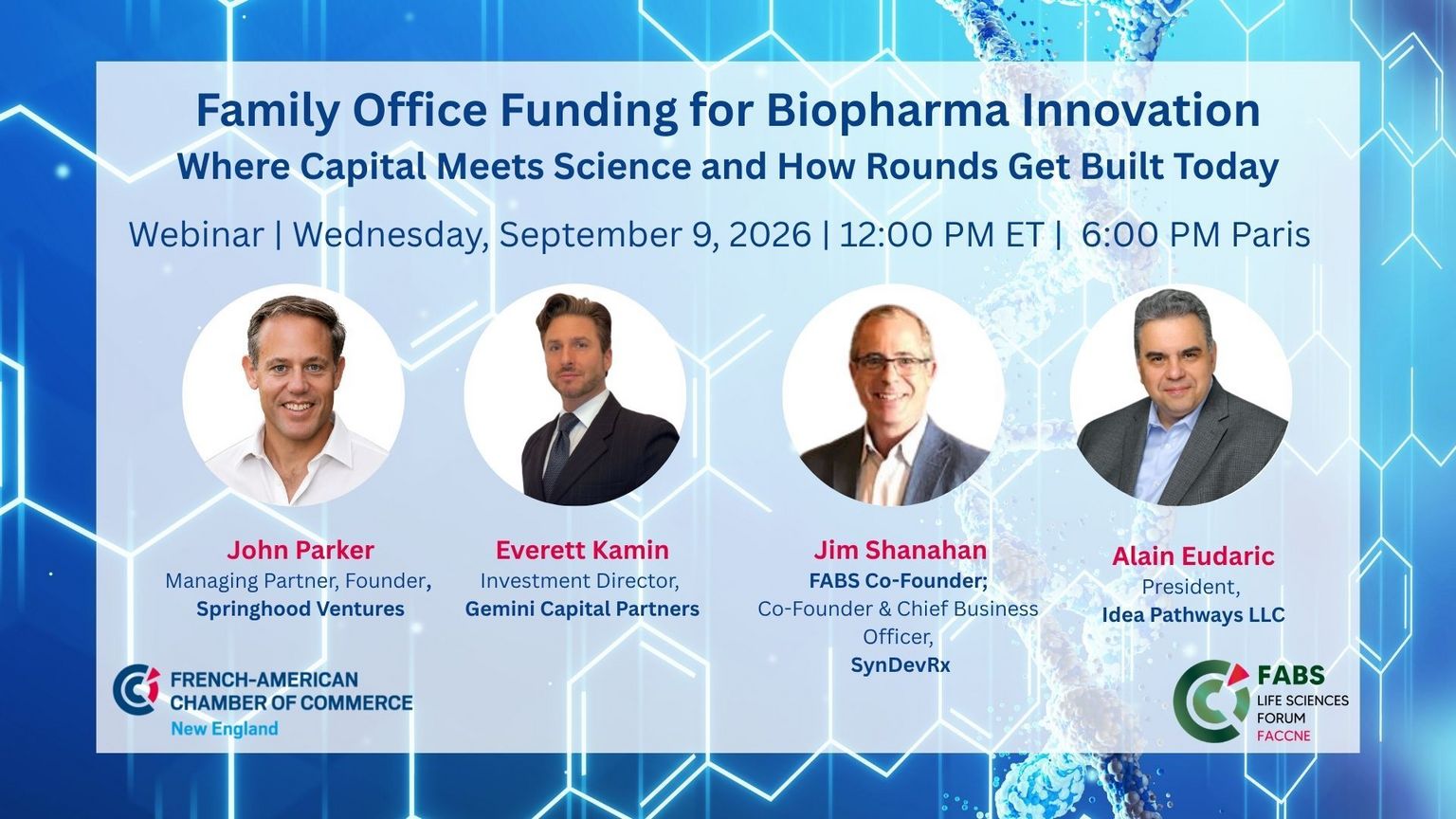 Family Office Funding for Biopharma Innovation
Where Capital Meets Science and How Rounds Get Built Today

Webinar | Wednesday, September 9, 2026 | 12:00 PM ET | 6:00 PM Paris

John Parker
Managing Partner, Founder,
Springhood Ventures

Everett Kamin
Investment Director,
Gemini Capital Partners

Jim Shanahan
FABS Co-Founder;
Co-Founder & Chief Business Officer,
SynDevRx

Alain Eudaric
President,
Idea Pathways LLC

FRENCH-AMERICAN CHAMBER OF COMMERCE
New England

FABS
LIFE SCIENCES FORUM
FACCNE